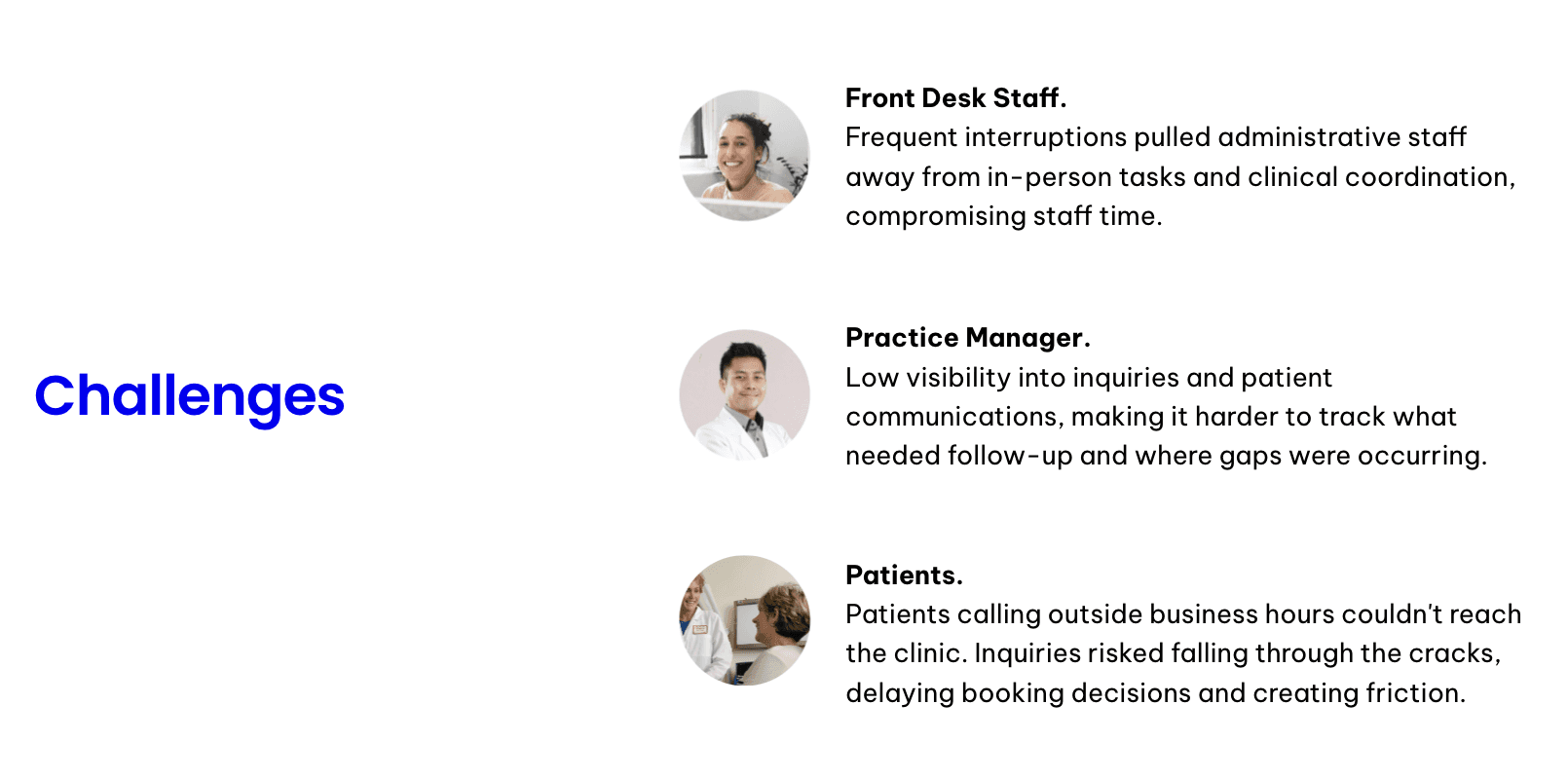 Challenges

Front Desk Staff.
Frequent interruptions pulled administrative staff away from in-person tasks and clinical coordination, compromising staff time.

Practice Manager.
Low visibility into inquiries and patient communications, making it harder to track what needed follow-up and where gaps were occurring.

Patients.
Patients calling outside business hours couldn't reach the clinic. Inquiries risked falling through the cracks, delaying booking decisions and creating friction.